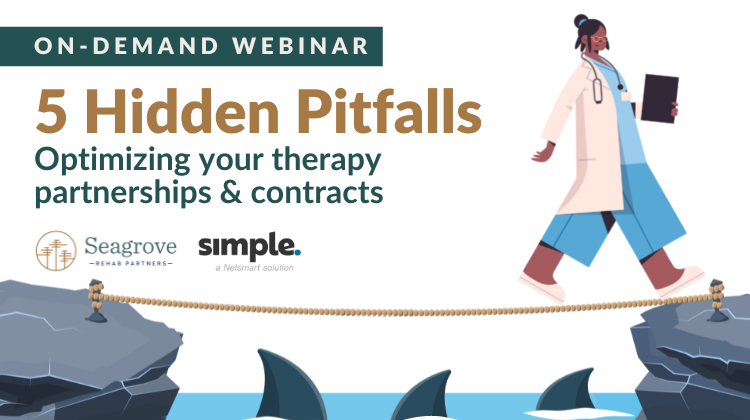 ON-DEMAND WEBINAR

5 Hidden Pitfalls

Optimizing your therapy partnerships & contracts

Seagrove
REHAB PARTNERS

simple.
a Netsmart solution